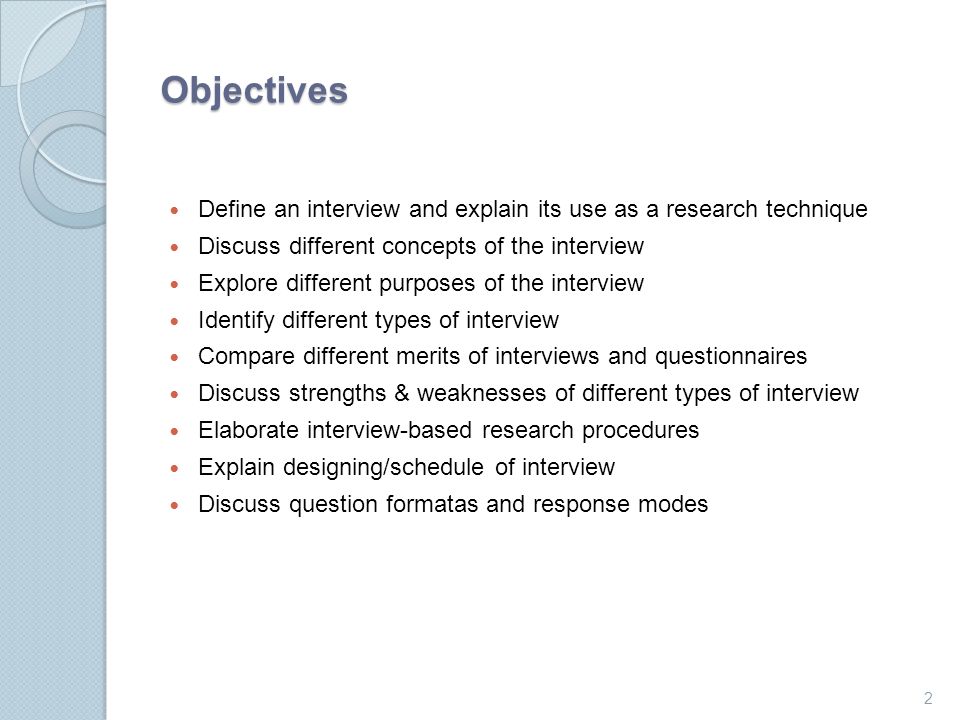 Objectives

- Define an interview and explain its use as a research technique
- Discuss different concepts of the interview
- Explore different purposes of the interview
- Identify different types of interview
- Compare different merits of interviews and questionnaires
- Discuss strengths & weaknesses of different types of interview
- Elaborate interview-based research procedures
- Explain designing/schedule of interview
- Discuss question formatas and response modes

2